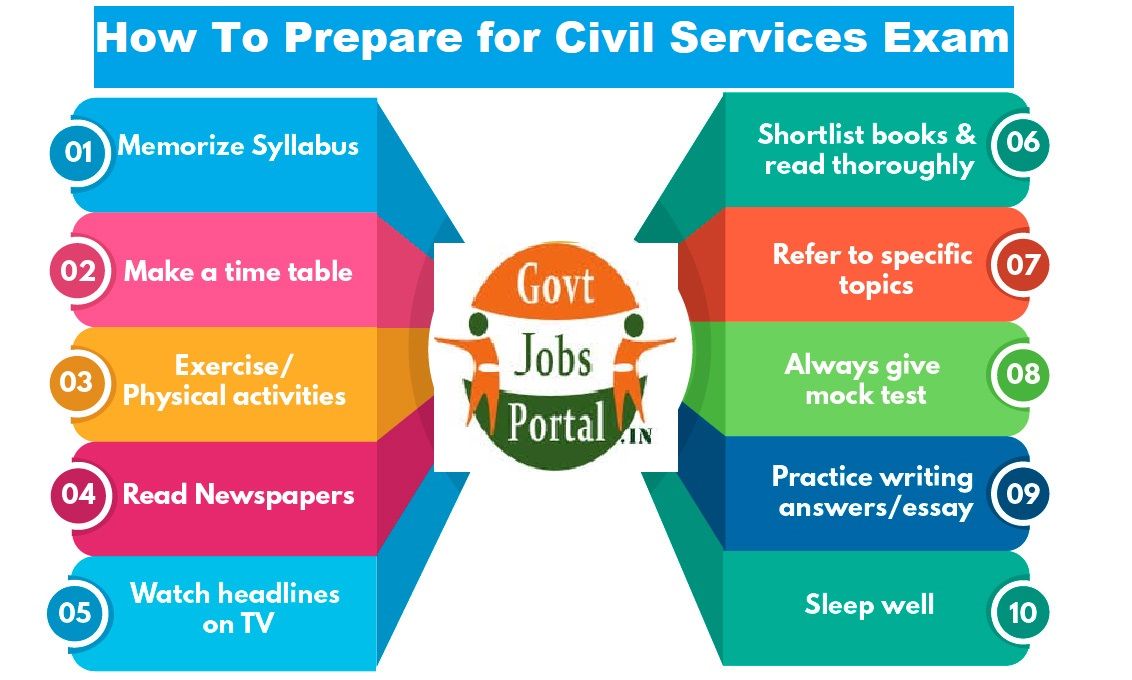 How To Prepare for Civil Services Exam

01 Memorize Syllabus

02 Make a time table

03 Exercise/ Physical activities

04 Read Newspapers

05 Watch headlines on TV

Govt Jobs Portal .IN

Shortlist books & read thoroughly 06

Refer to specific topics 07

Always give mock test 08

Practice writing answers/essay 09

Sleep well 10